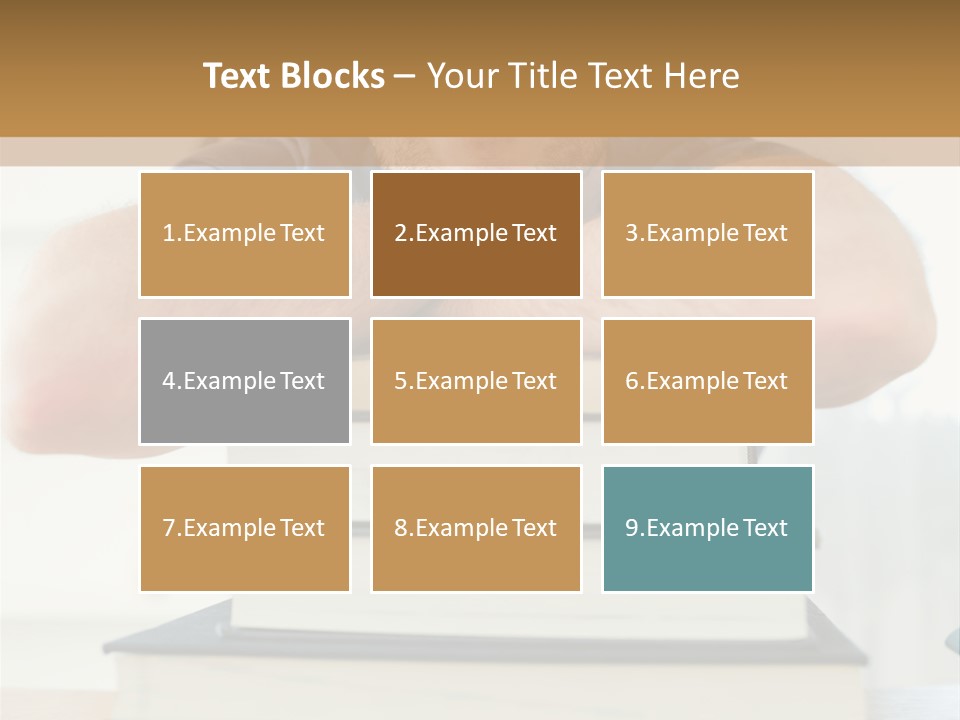 Text Blocks – Your Title Text Here

1.Example Text

2.Example Text

3.Example Text

4.Example Text

5.Example Text

6.Example Text

7.Example Text

8.Example Text

9.Example Text